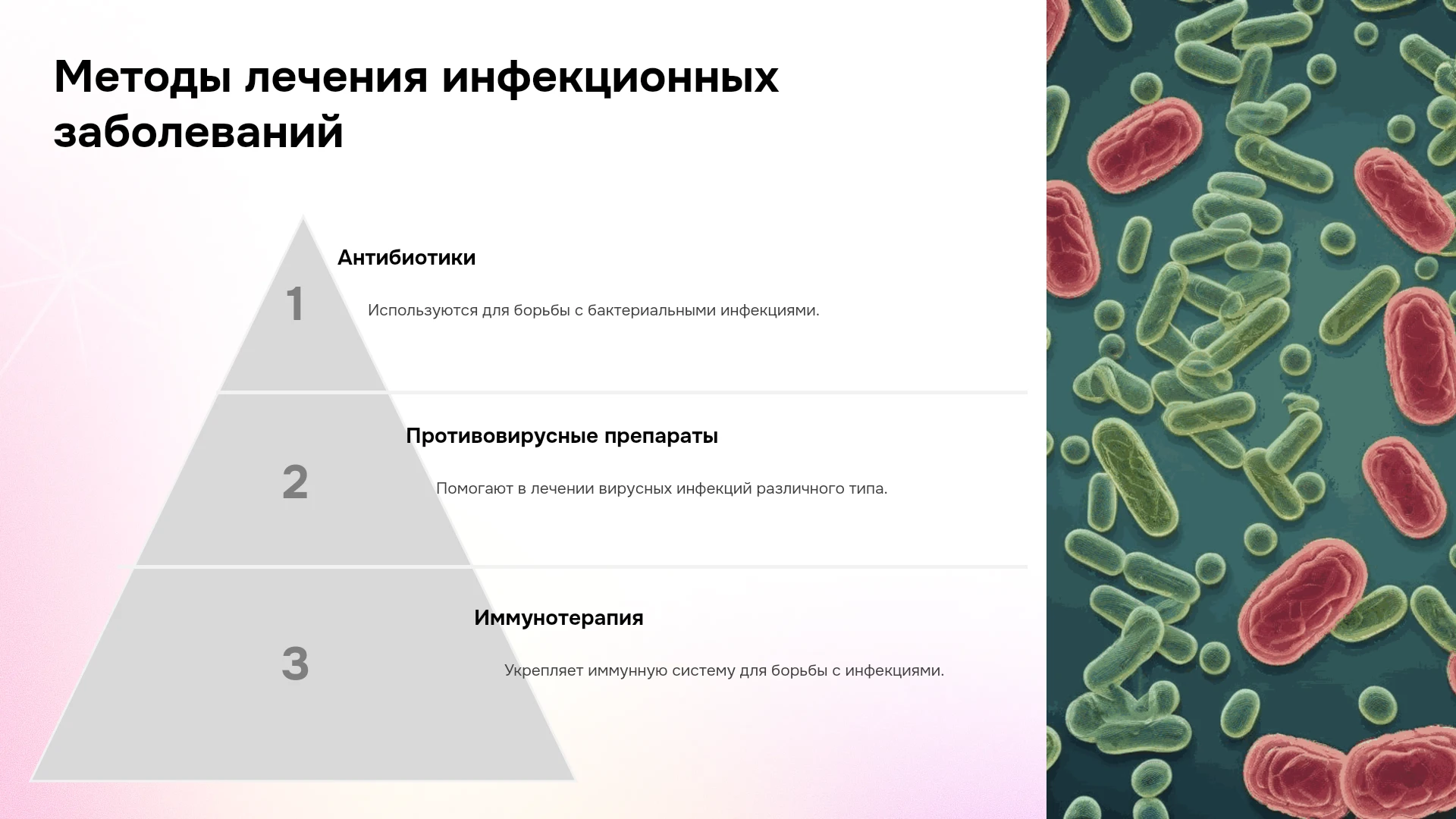 Методы лечения инфекционных заболеваний

1

Антибиотики

Используются для борьбы с бактериальными инфекциями.

2

Противовирусные препараты

Помогают в лечении вирусных инфекций различного типа.

3

Иммунотерапия

Укрепляет иммунную систему для борьбы с инфекциями.